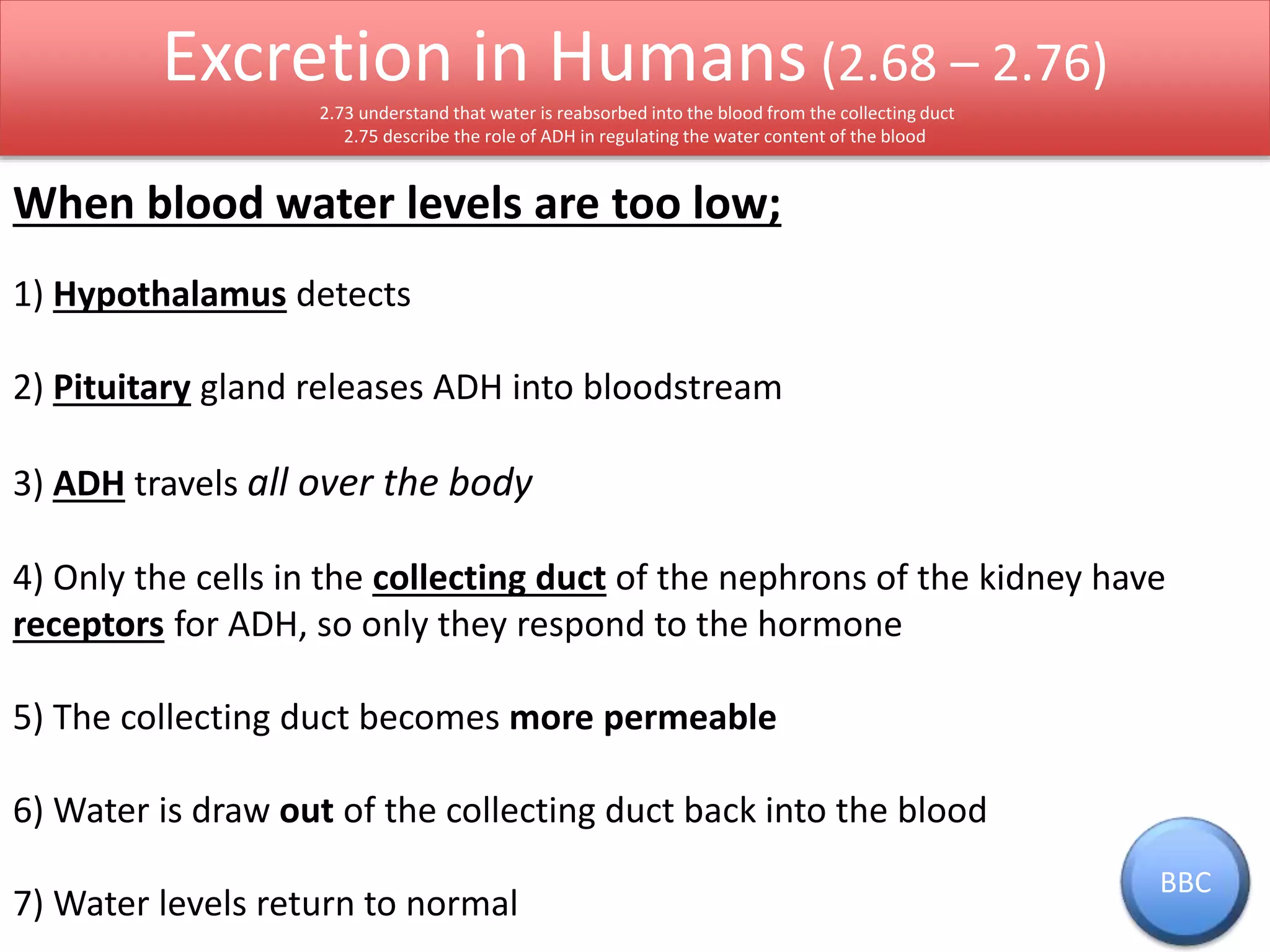 Excretion in Humans (2.68 – 2.76)

2.73 understand that water is reabsorbed into the blood from the collecting duct
2.75 describe the role of ADH in regulating the water content of the blood

When blood water levels are too low;

1) Hypothalamus detects

2) Pituitary gland releases ADH into bloodstream

3) ADH travels all over the body

4) Only the cells in the collecting duct of the nephrons of the kidney have receptors for ADH, so only they respond to the hormone

5) The collecting duct becomes more permeable

6) Water is draw out of the collecting duct back into the blood

7) Water levels return to normal

BBC